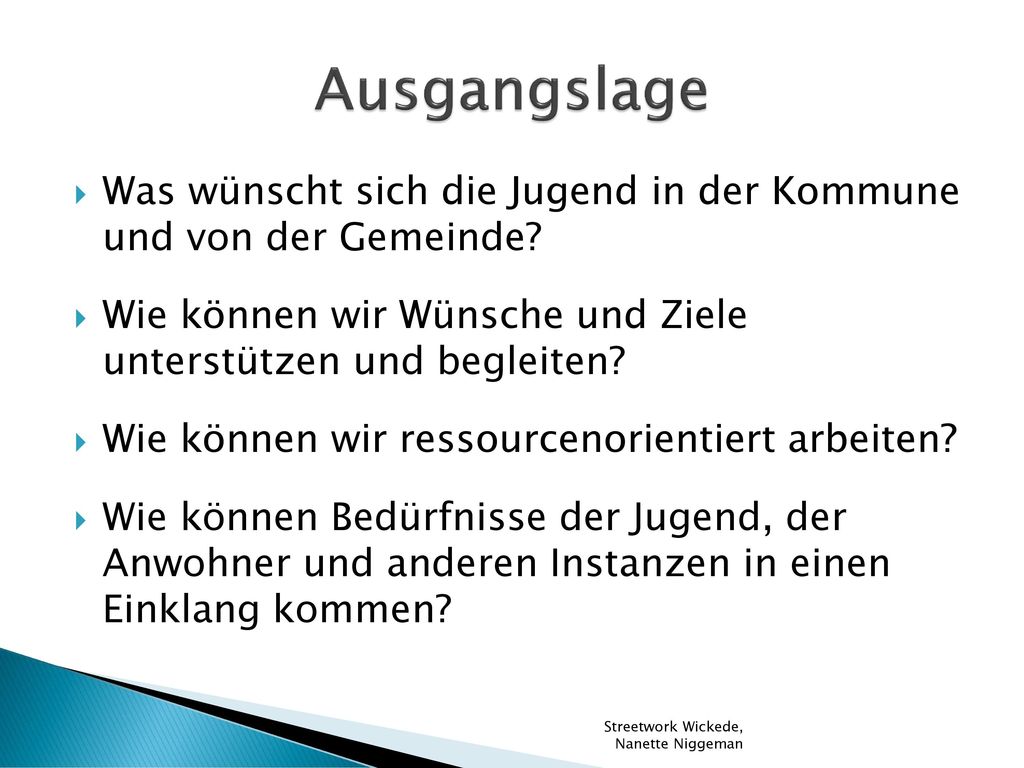 Ausgangslage

Was wünscht sich die Jugend in der Kommune und von der Gemeinde?

Wie können wir Wünsche und Ziele unterstützen und begleiten?

Wie können wir ressourcenorientiert arbeiten?

Wie können Bedürfnisse der Jugend, der Anwohner und anderen Instanzen in einen Einklang kommen?

Streetwork Wickede, Nanette Niggeman